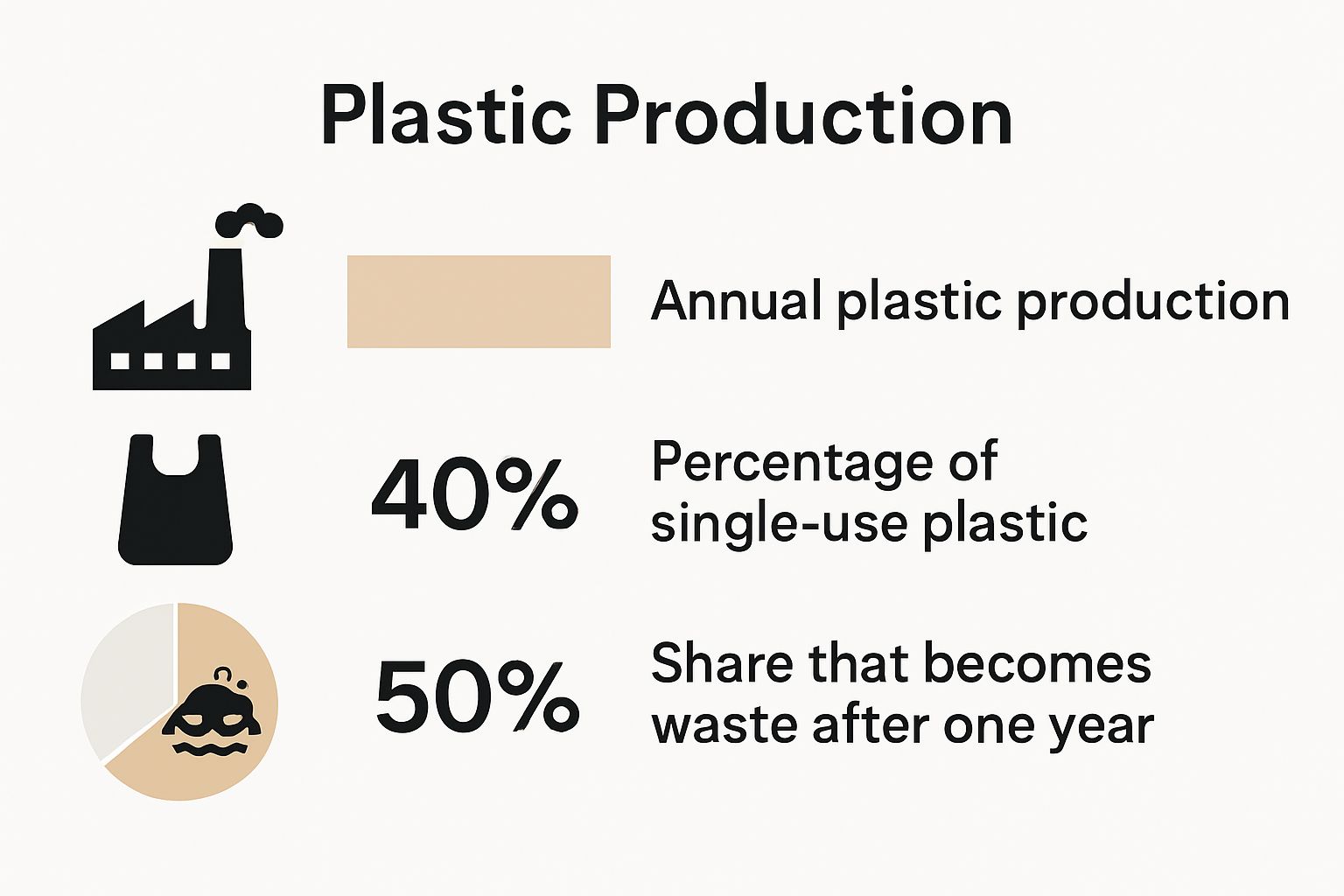 Plastic Production

Annual plastic production

40%

Percentage of single-use plastic

50%

Share that becomes waste after one year